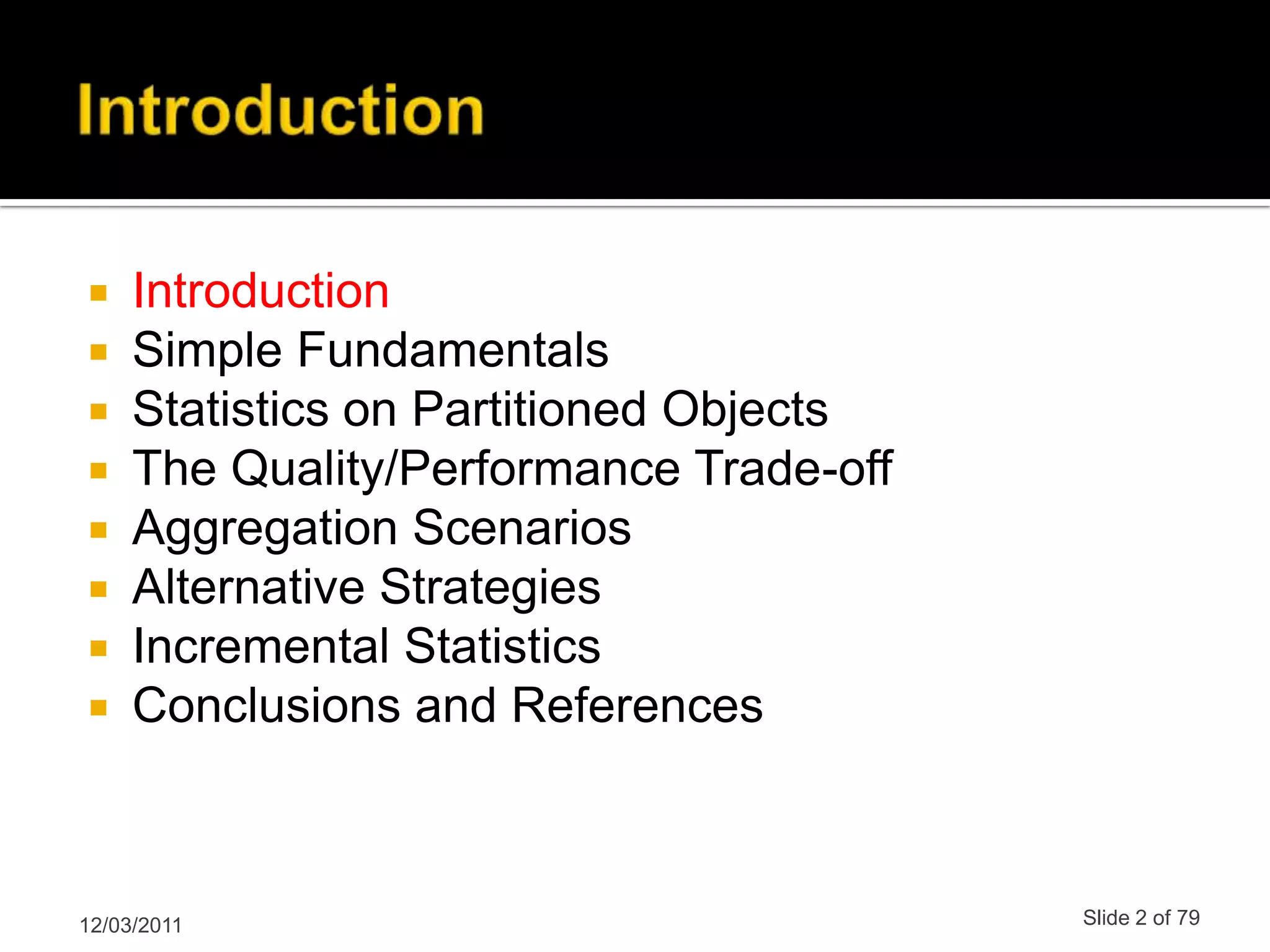 Introduction

- Introduction
- Simple Fundamentals
- Statistics on Partitioned Objects
- The Quality/Performance Trade-off
- Aggregation Scenarios
- Alternative Strategies
- Incremental Statistics
- Conclusions and References

12/03/2011

Slide 2 of 79